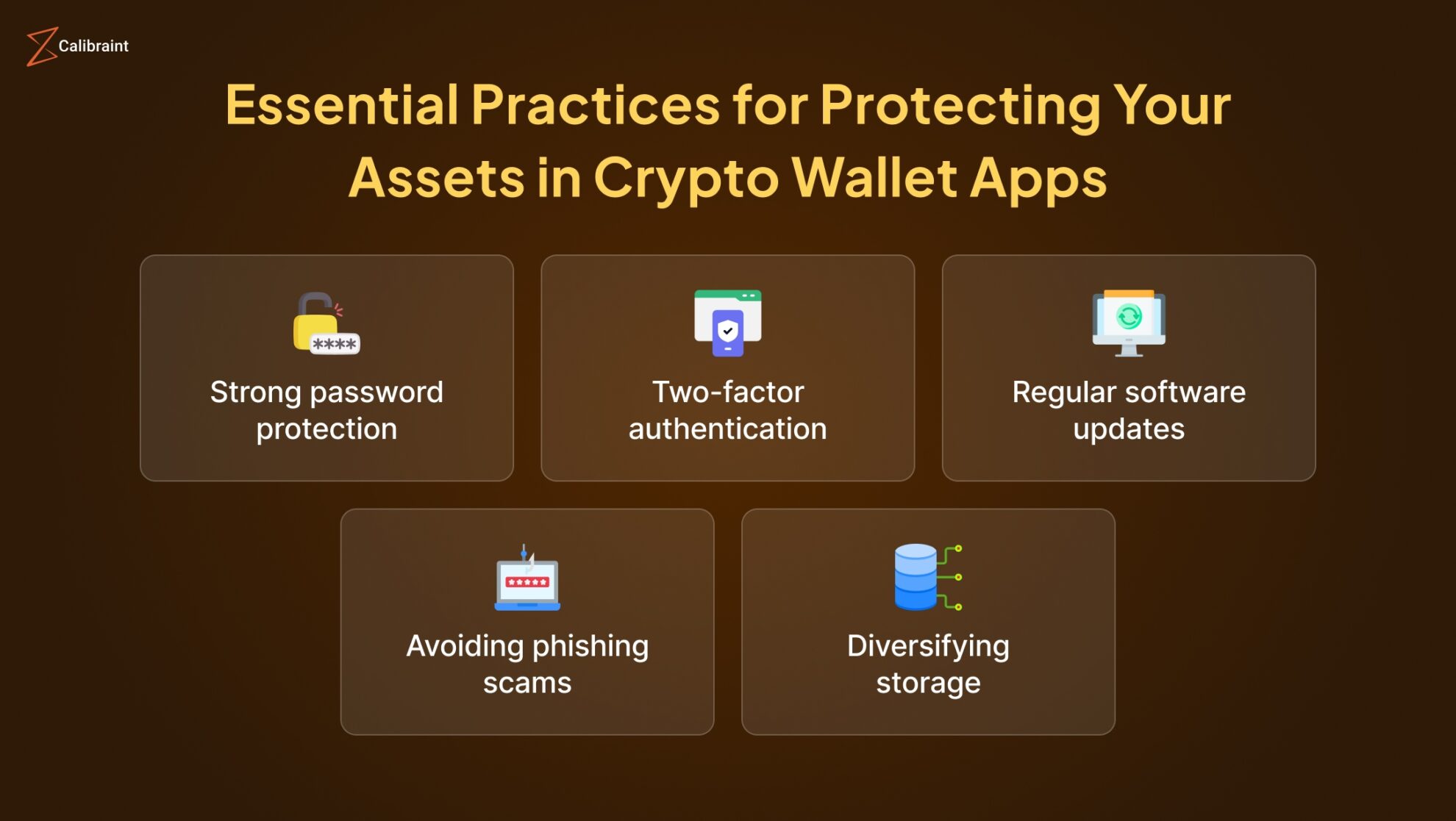 Calibraint

Essential Practices for Protecting Your Assets in Crypto Wallet Apps

****

Strong password protection

Two-factor authentication

Regular software updates

*****

Avoiding phishing scams

Diversifying storage